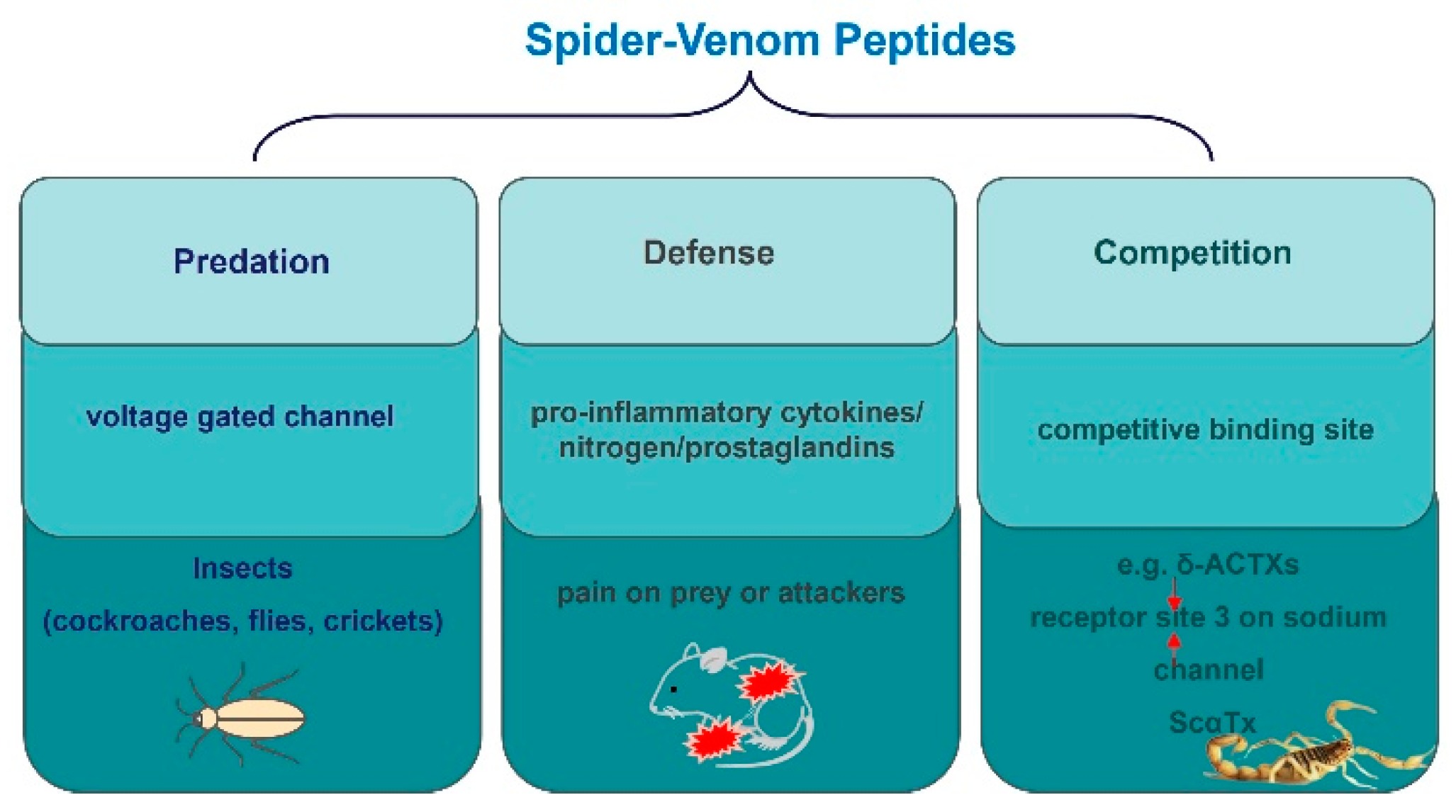 Spider-Venom Peptides

Predation

voltage gated channel

Insects

(cockroaches, flies, crickets)

Defense

pro-inflammatory cytokines/ nitrogen/prostaglandins

pain on prey or attackers

Competition

competitive binding site

e.g. δ-ACTXs

receptor site 3 on sodium

channel

ScαTx